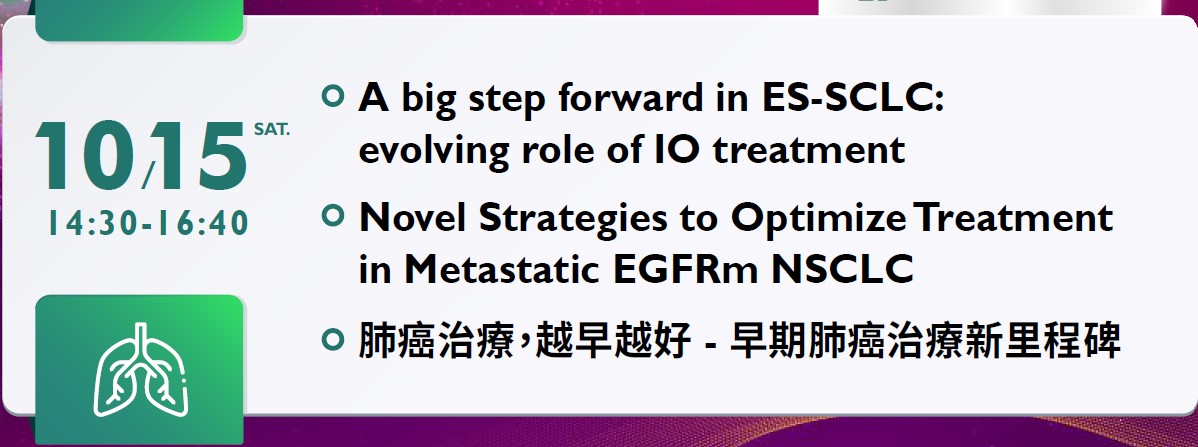 10/15 SAT.
14:30-16:40

A big step forward in ES-SCLC: evolving role of IO treatment

Novel Strategies to Optimize Treatment in Metastatic EGFRm NSCLC

肺癌治療，越早越好 - 早期肺癌治療新里程碑